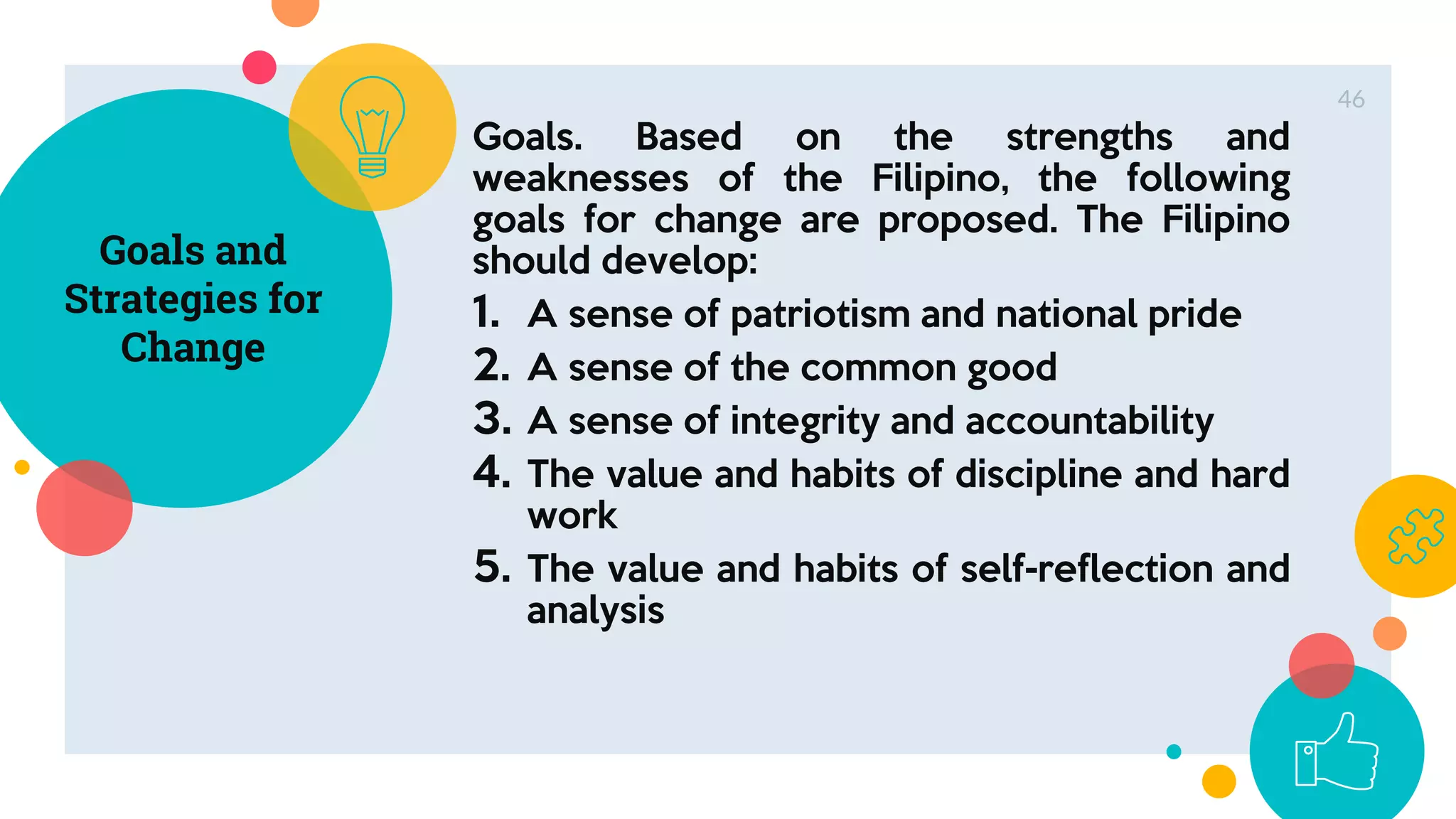 46

Goals and Strategies for Change

Goals. Based on the strengths and weaknesses of the Filipino, the following goals for change are proposed. The Filipino should develop:

1. A sense of patriotism and national pride
2. A sense of the common good
3. A sense of integrity and accountability
4. The value and habits of discipline and hard work
5. The value and habits of self-reflection and analysis